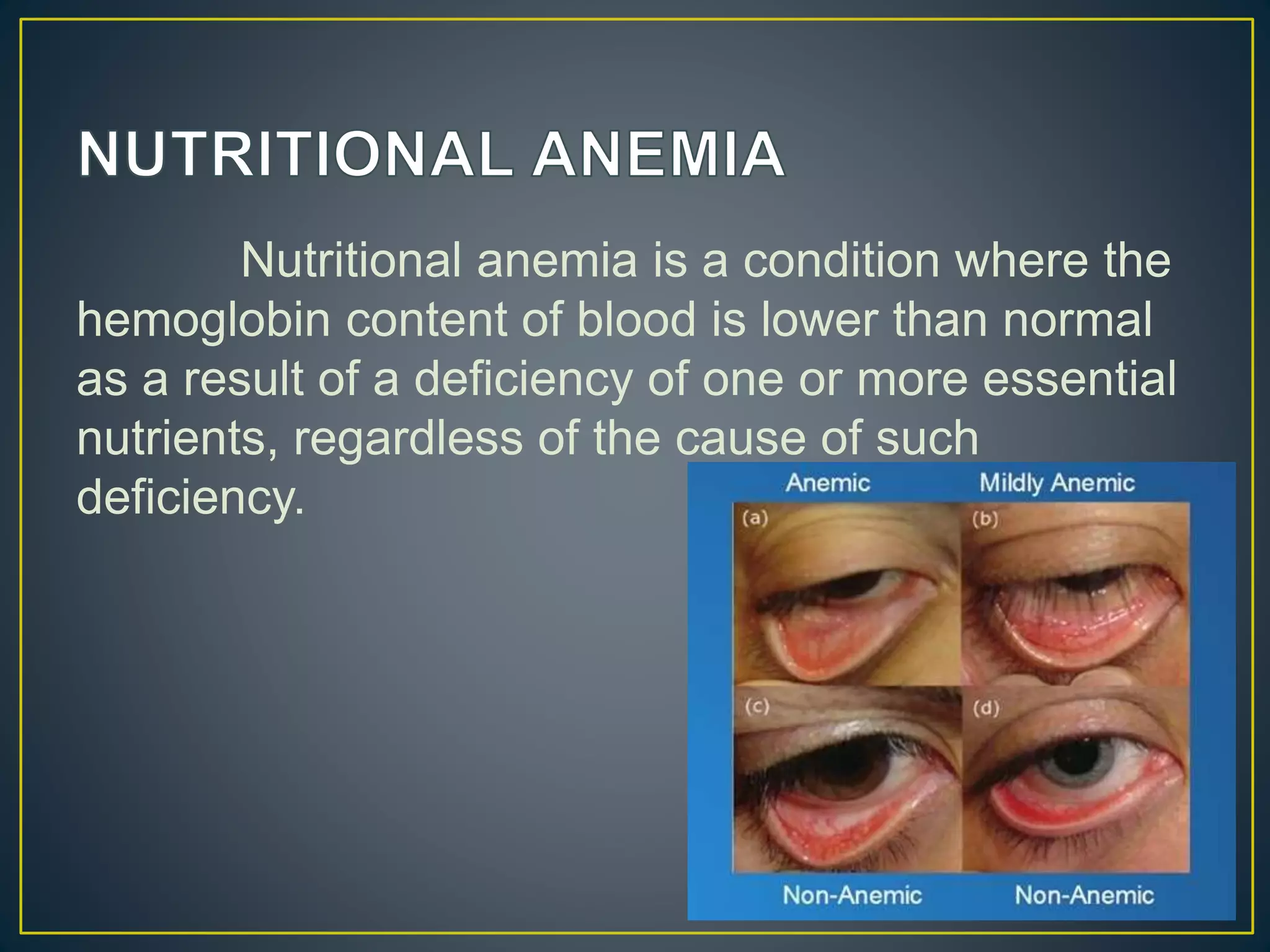 NUTRITIONAL ANEMIA

Nutritional anemia is a condition where the hemoglobin content of blood is lower than normal as a result of a deficiency of one or more essential nutrients, regardless of the cause of such deficiency.

Anemic
Mildly Anemic
(a)
(b)
(c)
(d)
Non-Anemic
Non-Anemic